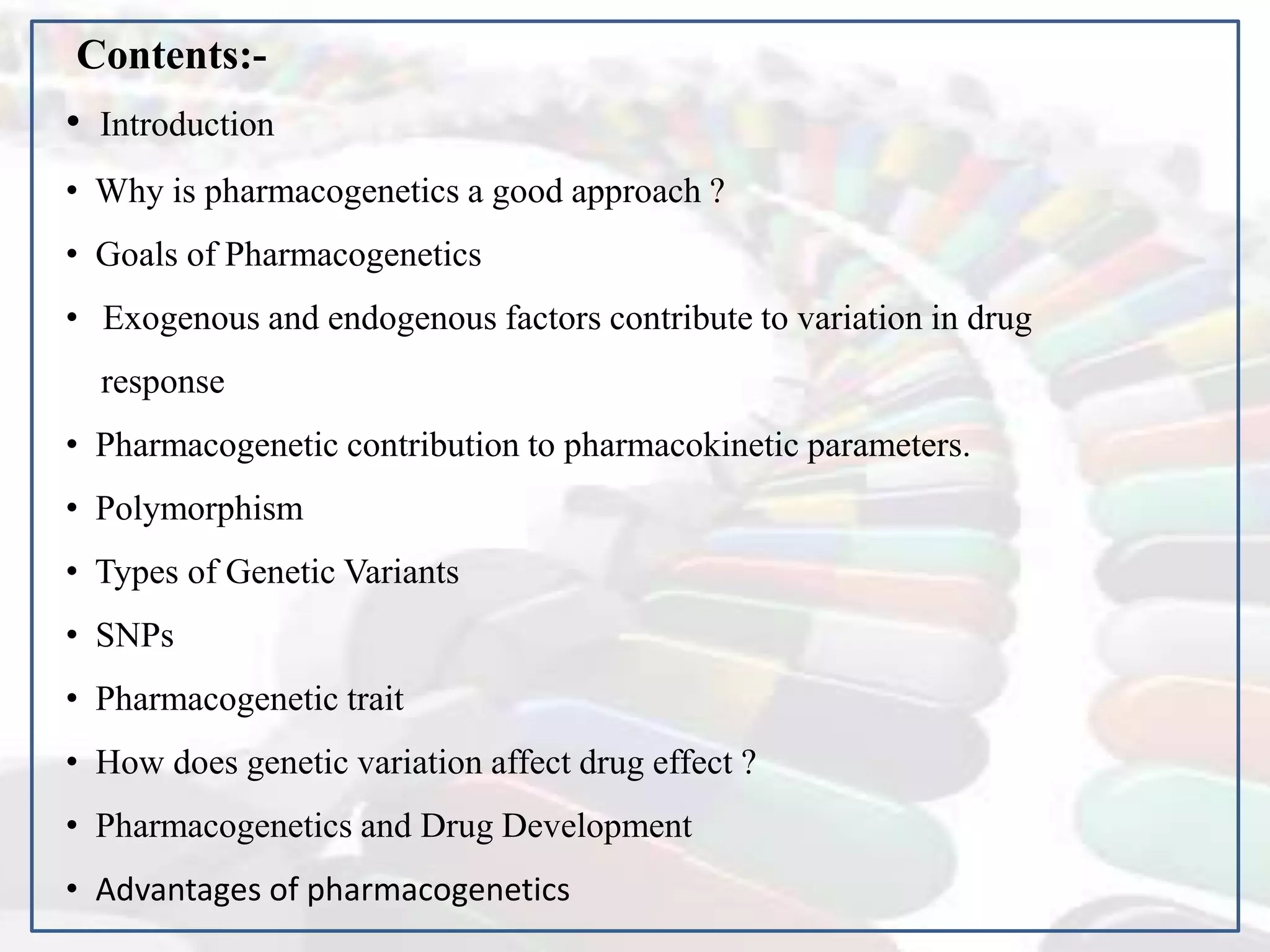 Contents:-

• Introduction
• Why is pharmacogenetics a good approach ?
• Goals of Pharmacogenetics
• Exogenous and endogenous factors contribute to variation in drug response
• Pharmacogenetic contribution to pharmacokinetic parameters.
• Polymorphism
• Types of Genetic Variants
• SNPs
• Pharmacogenetic trait
• How does genetic variation affect drug effect ?
• Pharmacogenetics and Drug Development
• Advantages of pharmacogenetics